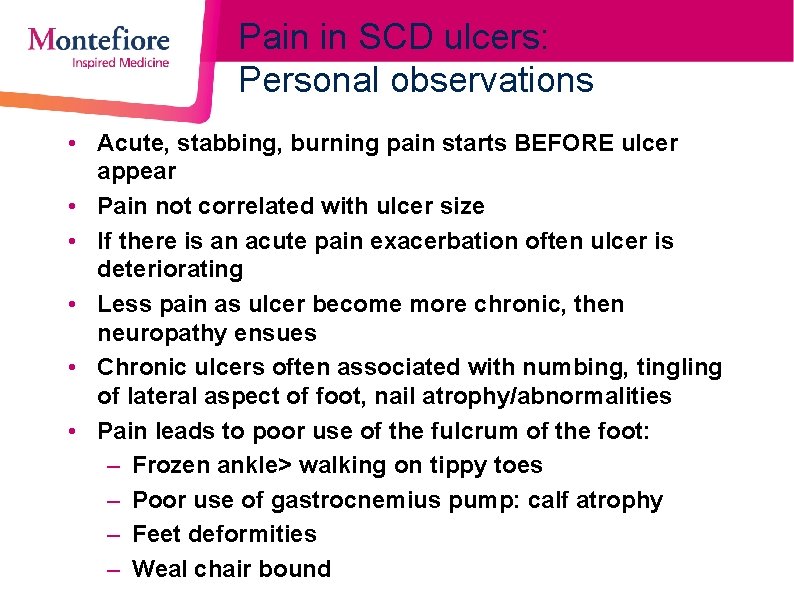 Montefiore
Inspired Medicine

Pain in SCD ulcers:
Personal observations

• Acute, stabbing, burning pain starts BEFORE ulcer appear
• Pain not correlated with ulcer size
• If there is an acute pain exacerbation often ulcer is deteriorating
• Less pain as ulcer become more chronic, then neuropathy ensues
• Chronic ulcers often associated with numbing, tingling of lateral aspect of foot, nail atrophy/abnormalities
• Pain leads to poor use of the fulcrum of the foot:
– Frozen ankle> walking on tippy toes
– Poor use of gastrocnemius pump: calf atrophy
– Feet deformities
– Weal chair bound